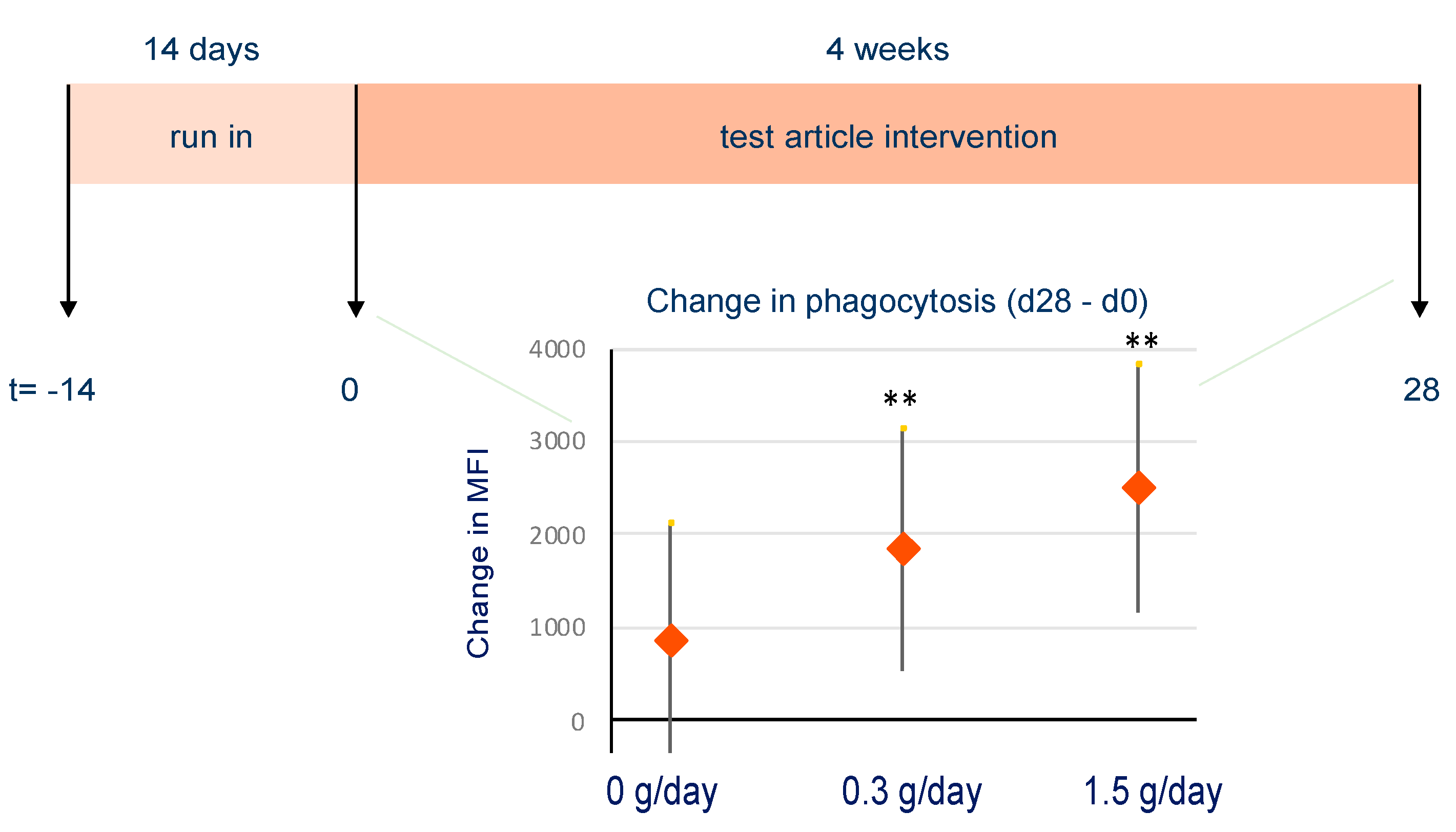 14 days

4 weeks

run in

test article intervention

t= -14

0

28

Change in phagocytosis (d28 - d0)

Change in MFI

4000
3000
2000
1000
0

**

**

0 g/day
0.3 g/day
1.5 g/day